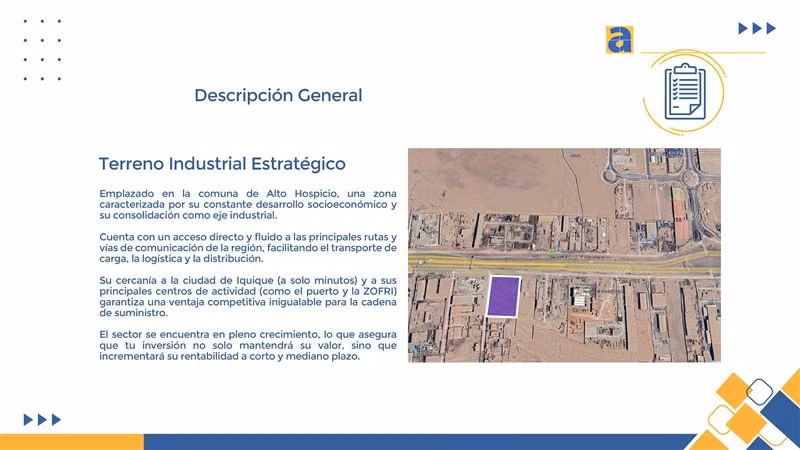 a

Descripción General

Terreno Industrial Estratégico

Emplazado en la comuna de Alto Hospicio, una zona caracterizada por su constante desarrollo socioeconómico y su consolidación como eje industrial.

Cuenta con un acceso directo y fluido a las principales rutas y vías de comunicación de la región, facilitando el transporte de carga, la logística y la distribución.

Su cercanía a la ciudad de Iquique (a solo minutos) y a sus principales centros de actividad (como el puerto y la ZOFRI) garantiza una ventaja competitiva inigualable para la cadena de suministro.

El sector se encuentra en pleno crecimiento, lo que asegura que tu inversión no solo mantendrá su valor, sino que incrementará su rentabilidad a corto y mediano plazo.